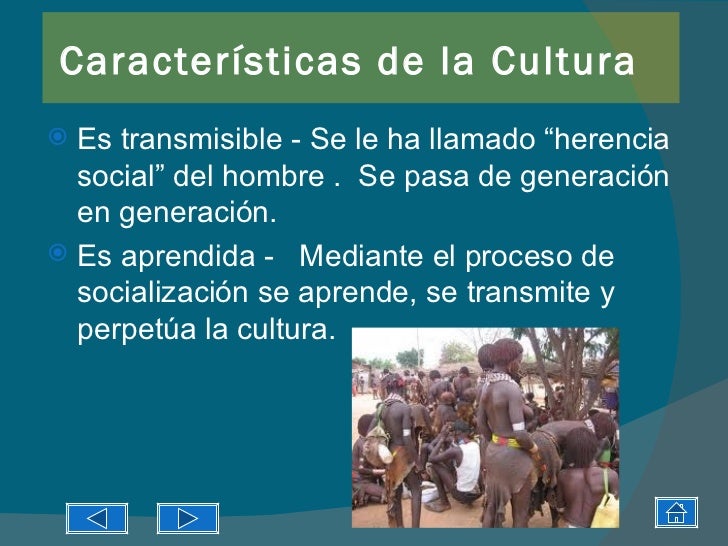 Características de la Cultura

Es transmisible - Se le ha llamado “herencia social” del hombre . Se pasa de generación en generación.

Es aprendida - Mediante el proceso de socialización se aprende, se transmite y perpetúa la cultura.